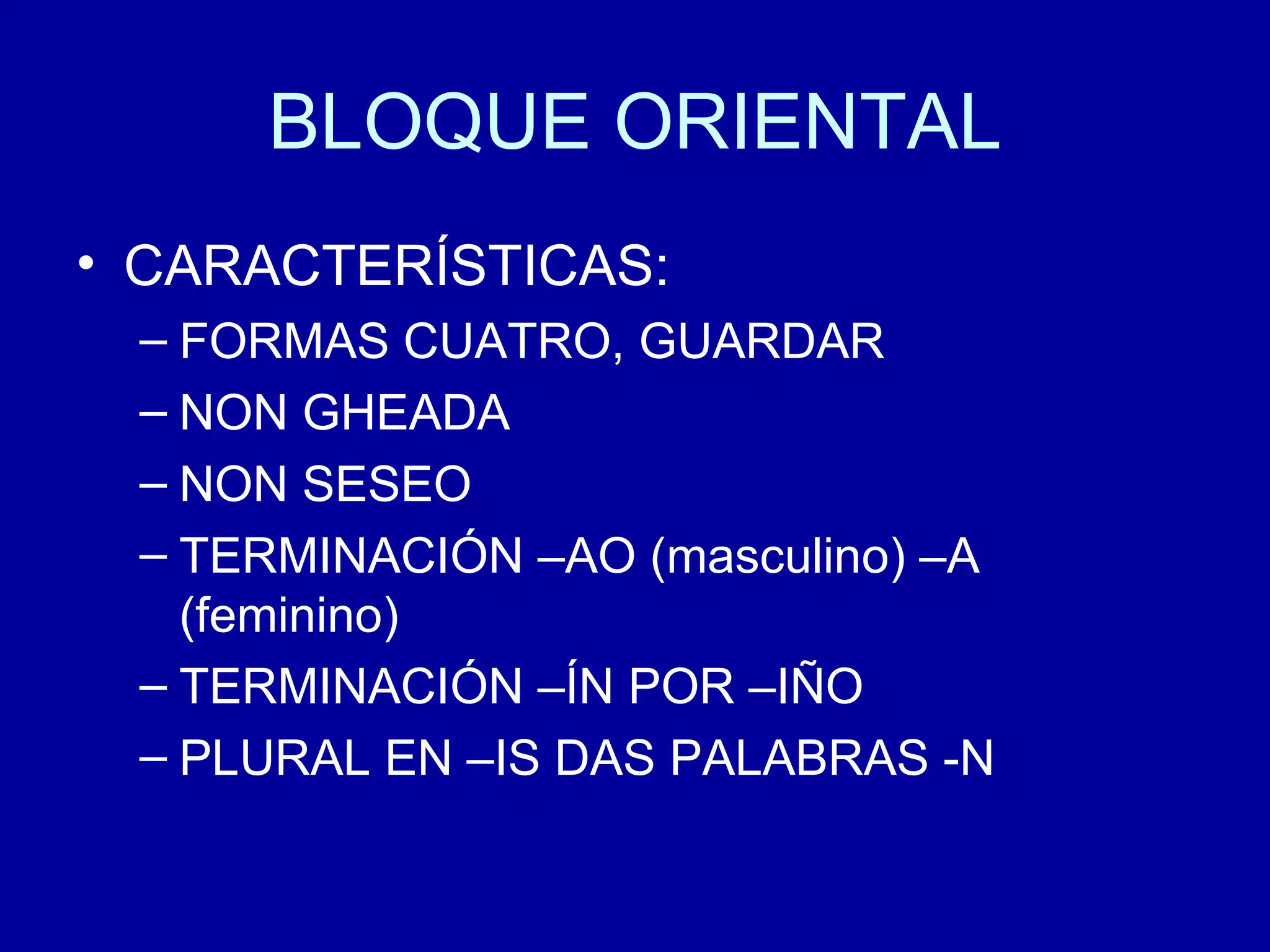 BLOQUE ORIENTAL

• CARACTERÍSTICAS:
– FORMAS CUATRO, GUARDAR
– NON GHEADA
– NON SESEO
– TERMINACIÓN –AO (masculino) –A (feminino)
– TERMINACIÓN –ÍN POR –IÑO
– PLURAL EN –IS DAS PALABRAS -N